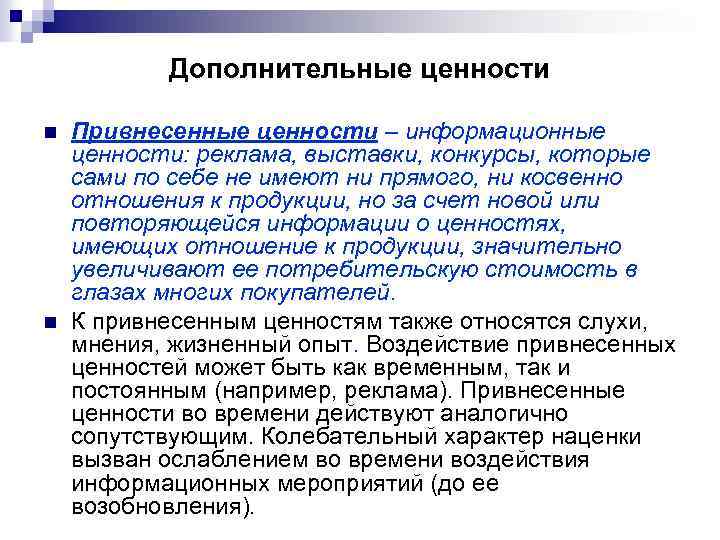 Дополнительные ценности

Привнесенные ценности – информационные ценности: реклама, выставки, конкурсы, которые сами по себе не имеют ни прямого, ни косвенно отношения к продукции, но за счет новой или повторяющейся информации о ценностях, имеющих отношение к продукции, значительно увеличивают ее потребительскую стоимость в глазах многих покупателей.

К привнесенным ценностям также относятся слухи, мнения, жизненный опыт. Воздействие привнесенных ценностей может быть как временным, так и постоянным (например, реклама). Привнесенные ценности во времени действуют аналогично сопутствующим. Колебательный характер наценки вызван ослаблением во времени воздействия информационных мероприятий (до ее возобновления).